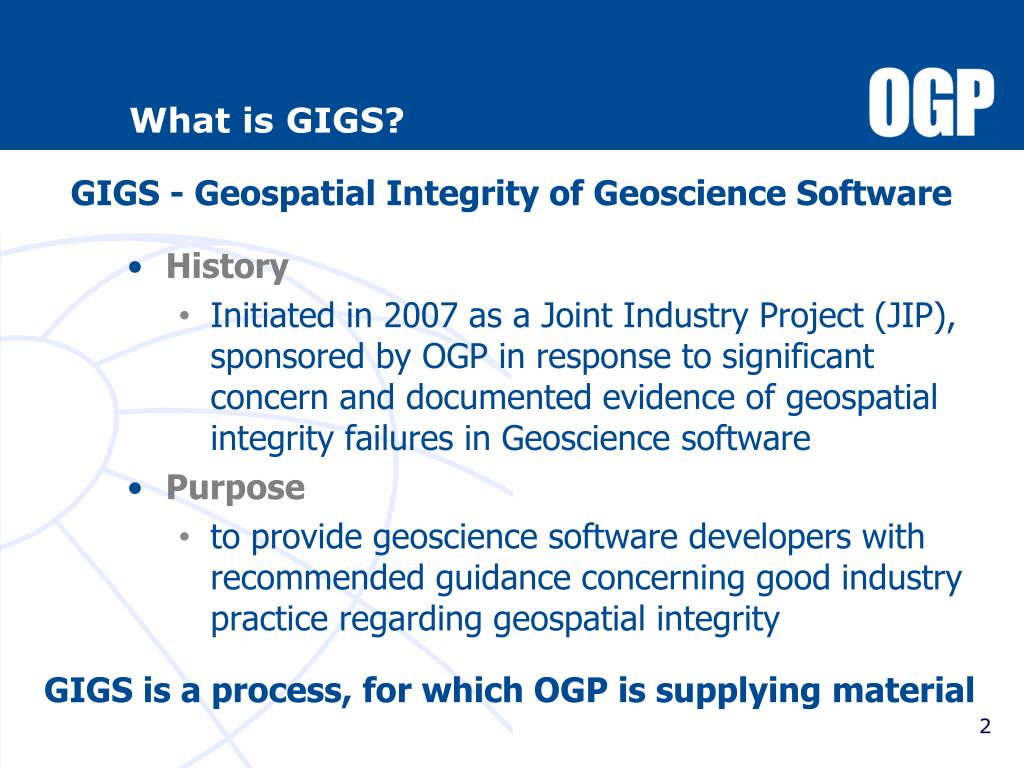 What is GIGS?

OGP

GIGS - Geospatial Integrity of Geoscience Software

• History
  • Initiated in 2007 as a Joint Industry Project (JIP), sponsored by OGP in response to significant concern and documented evidence of geospatial integrity failures in Geoscience software
• Purpose
  • to provide geoscience software developers with recommended guidance concerning good industry practice regarding geospatial integrity

GIGS is a process, for which OGP is supplying material

2